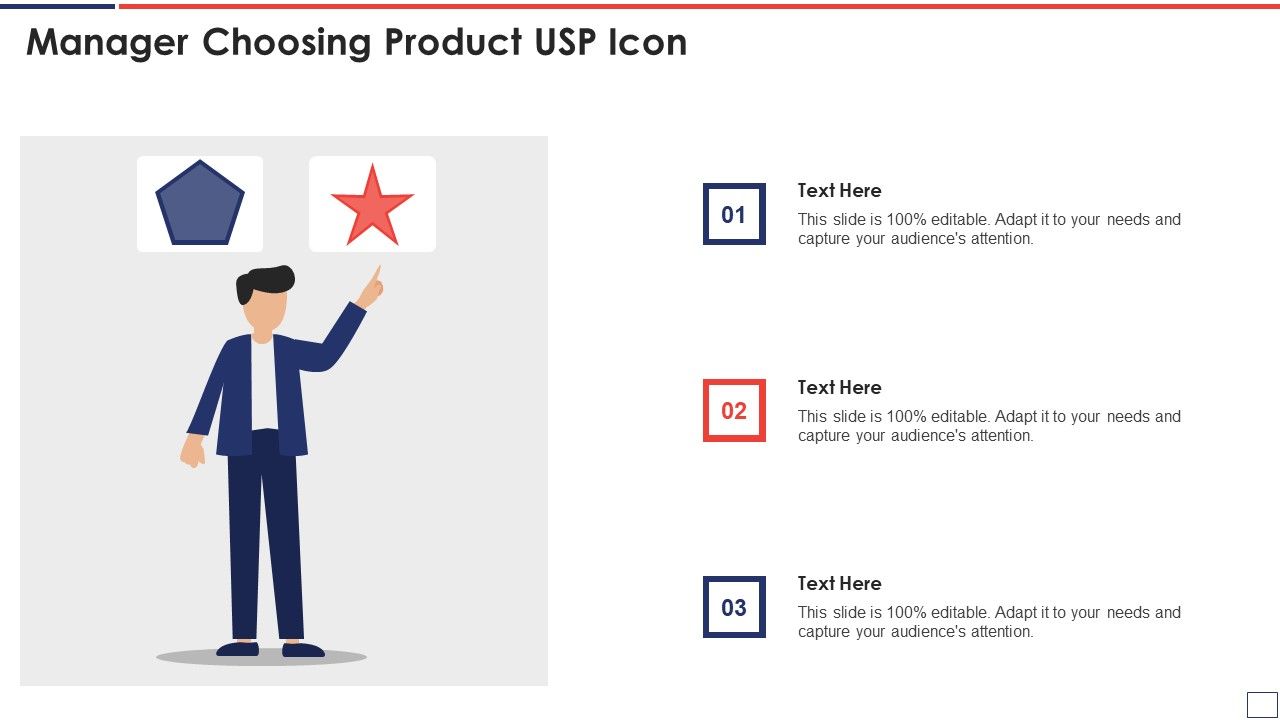 Manager Choosing Product USP Icon

01

Text Here

This slide is 100% editable. Adapt it to your needs and capture your audience's attention.

02

Text Here

This slide is 100% editable. Adapt it to your needs and capture your audience's attention.

03

Text Here

This slide is 100% editable. Adapt it to your needs and capture your audience's attention.